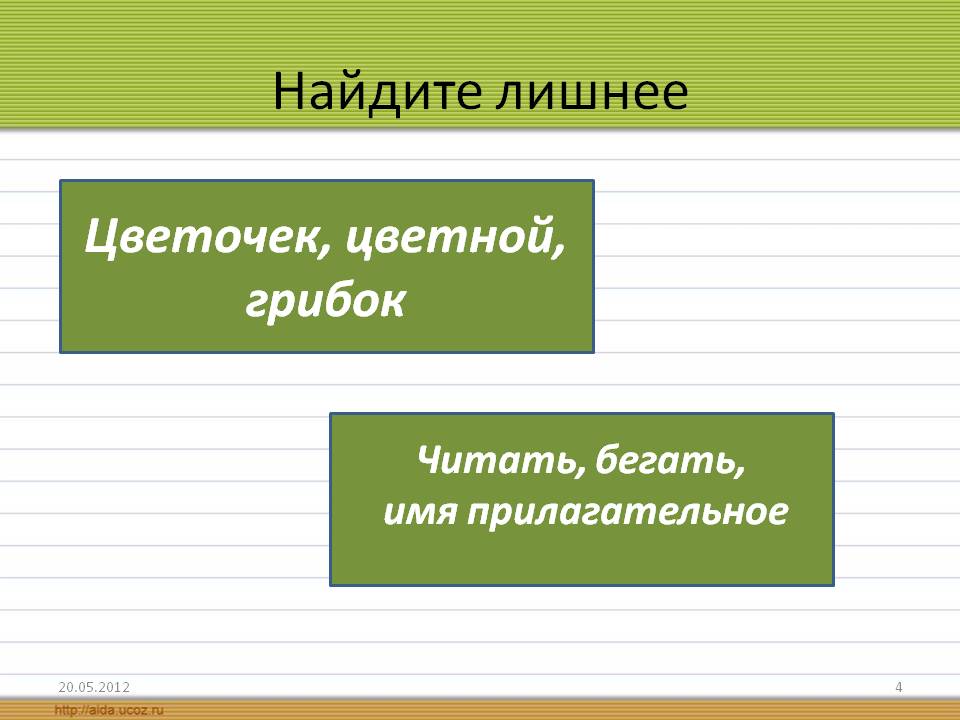 Найдите лишнее

Цветочек, цветной, грибок

Читать, бегать, имя прилагательное

20.05.2012

4

http://aida.ucoz.ru